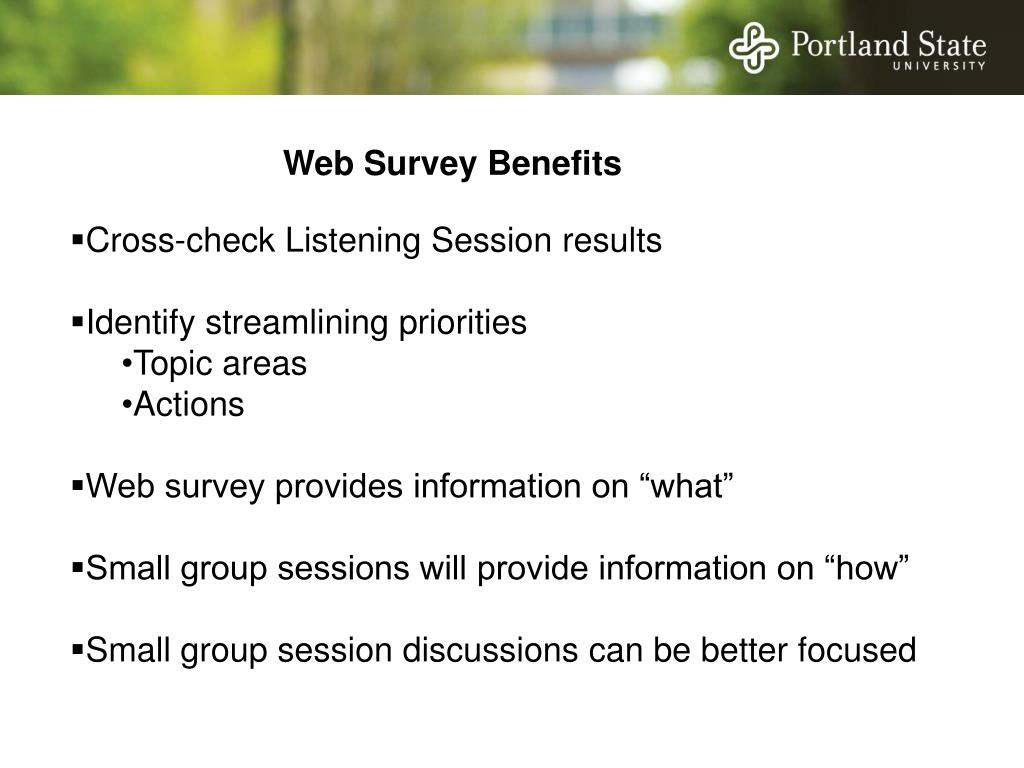 Portland State UNIVERSITY

Web Survey Benefits

▪Cross-check Listening Session results

▪Identify streamlining priorities
•Topic areas
•Actions

▪Web survey provides information on “what”

▪Small group sessions will provide information on “how”

▪Small group session discussions can be better focused